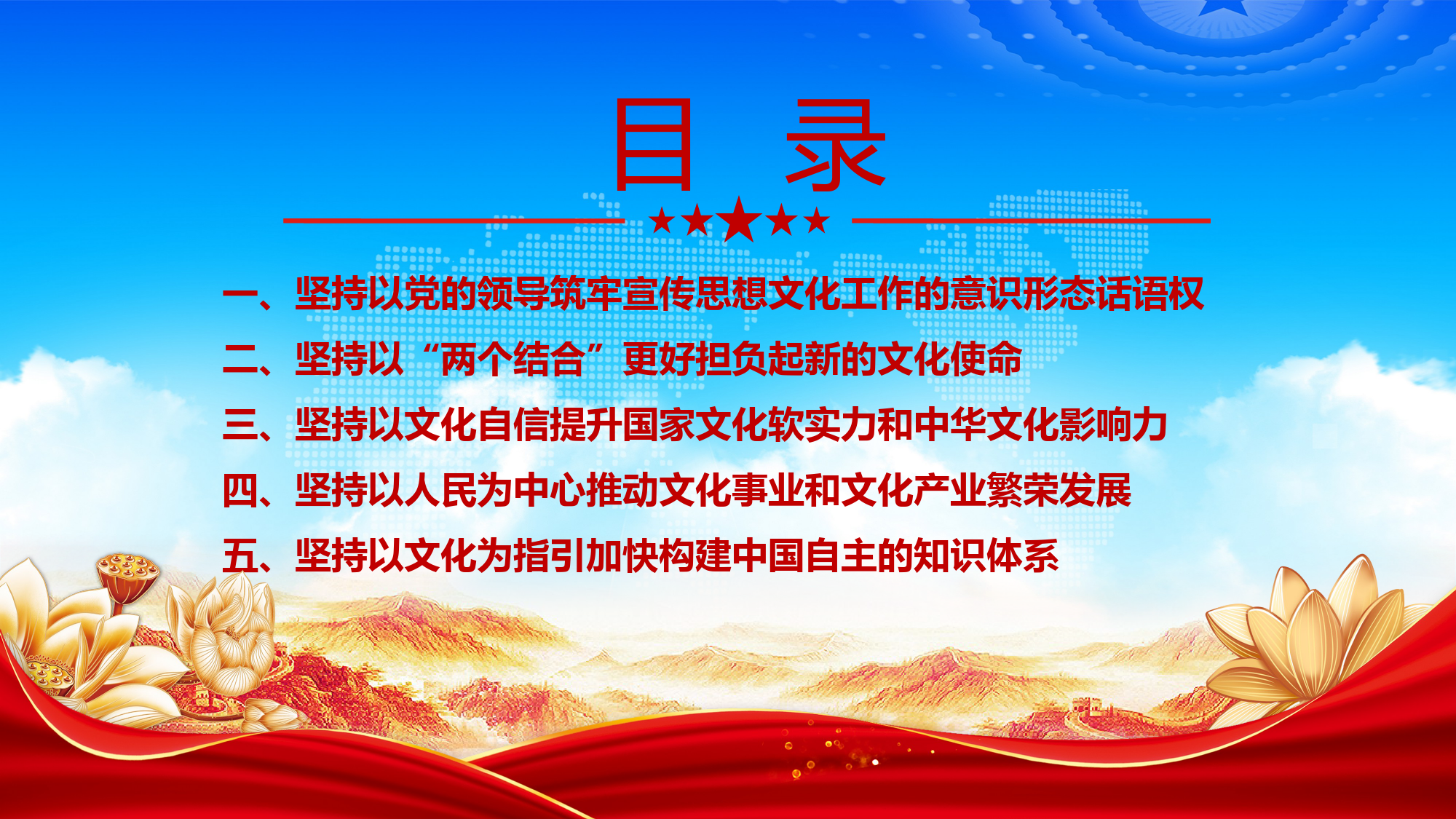 目　录

一、坚持以党的领导筑牢宣传思想文化工作的意识形态话语权

二、坚持以“两个结合”更好担负起新的文化使命

三、坚持以文化自信提升国家文化软实力和中华文化影响力

四、坚持以人民为中心推动文化事业和文化产业繁荣发展

五、坚持以文化为指引加快构建中国自主的知识体系